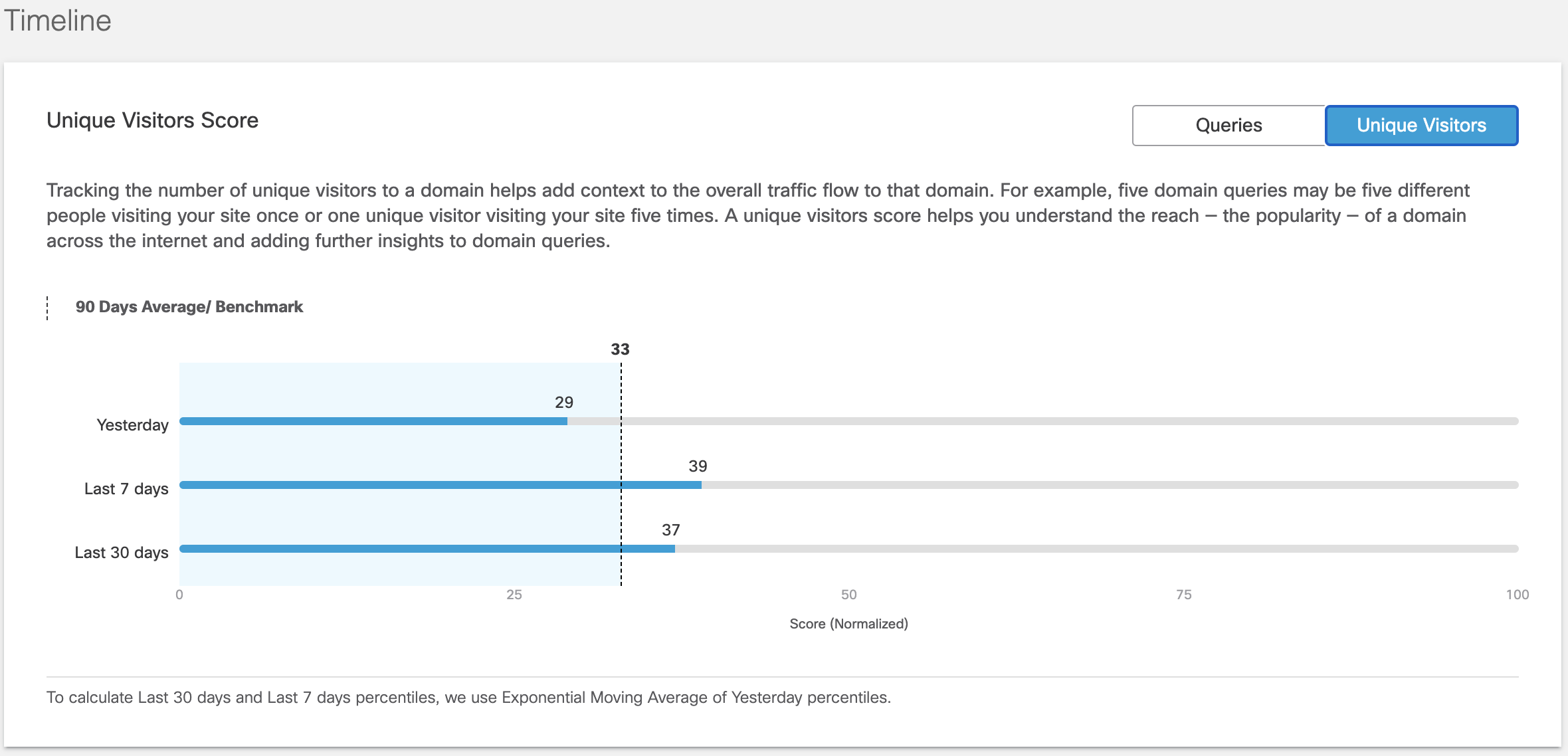 Timeline

Unique Visitors Score

Queries Unique Visitors

Tracking the number of unique visitors to a domain helps add context to the overall traffic flow to that domain. For example, five domain queries may be five different people visiting your site once or one unique visitor visiting your site five times. A unique visitors score helps you understand the reach – the popularity – of a domain across the internet and adding further insights to domain queries.

90 Days Average/ Benchmark

33

Yesterday 29

Last 7 days 39

Last 30 days 37

0 25 50 75 100

Score (Normalized)

To calculate Last 30 days and Last 7 days percentiles, we use Exponential Moving Average of Yesterday percentiles.